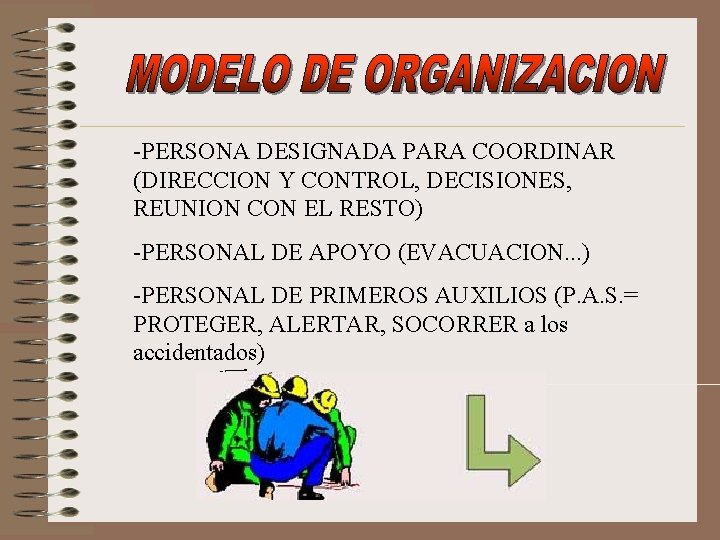 MODELO DE ORGANIZACION

-PERSONA DESIGNADA PARA COORDINAR (DIRECCION Y CONTROL, DECISIONES, REUNION CON EL RESTO)

-PERSONAL DE APOYO (EVACUACION...)

-PERSONAL DE PRIMEROS AUXILIOS (P.A.S.= PROTEGER, ALERTAR, SOCORRER a los accidentados)